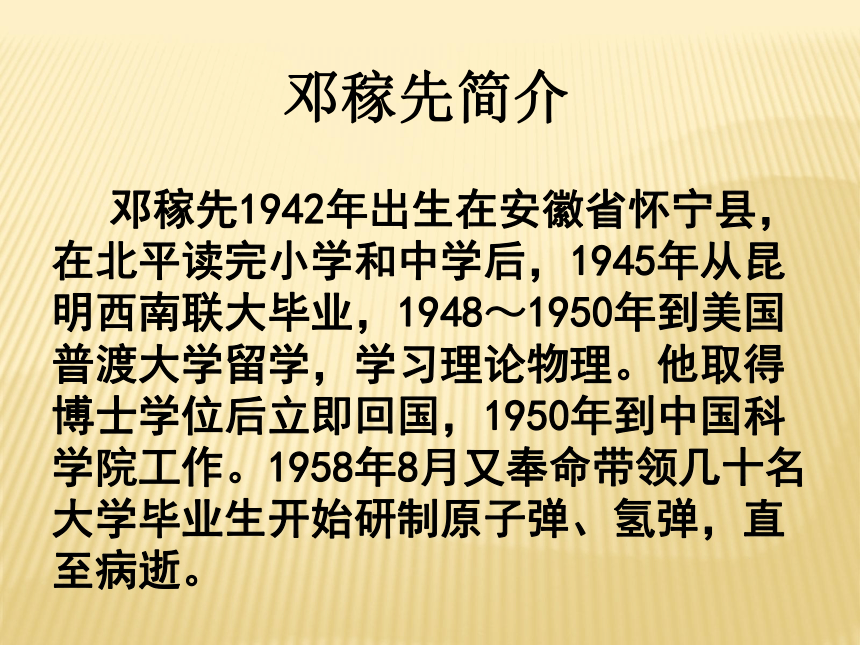 邓稼先简介

邓稼先1942年出生在安徽省怀宁县，在北平读完小学和中学后，1945年从昆明西南联大毕业，1948～1950年到美国普渡大学留学，学习理论物理。他取得博士学位后立即回国，1950年到中国科学院工作。1958年8月又奉命带领几十名大学毕业生开始研制原子弹、氢弹，直至病逝。